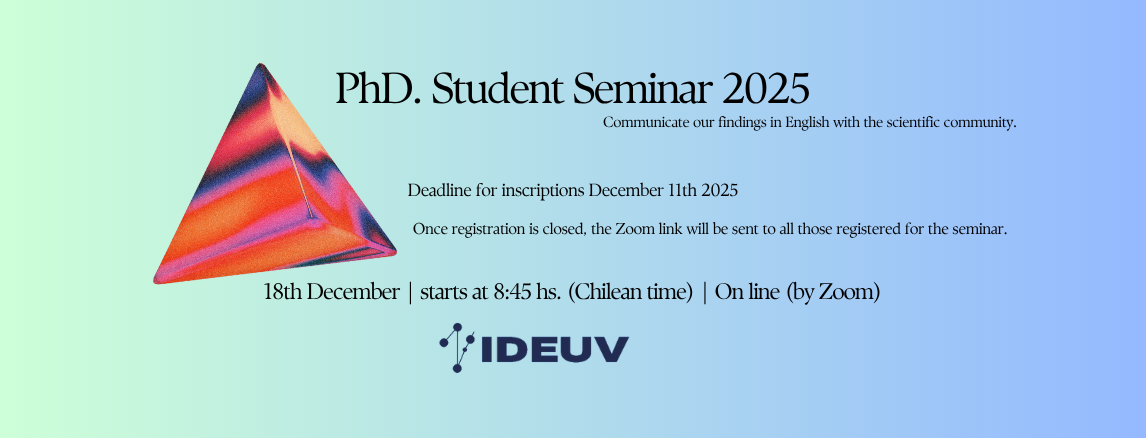 PhD. Student Seminar 2025

Communicate our findings in English with the scientific community.

Deadline for inscriptions December 11th 2025

Once registration is closed, the Zoom link will be sent to all those registered for the seminar.

18th December | starts at 8:45 hs. (Chilean time) | On line (by Zoom)

IDEUV